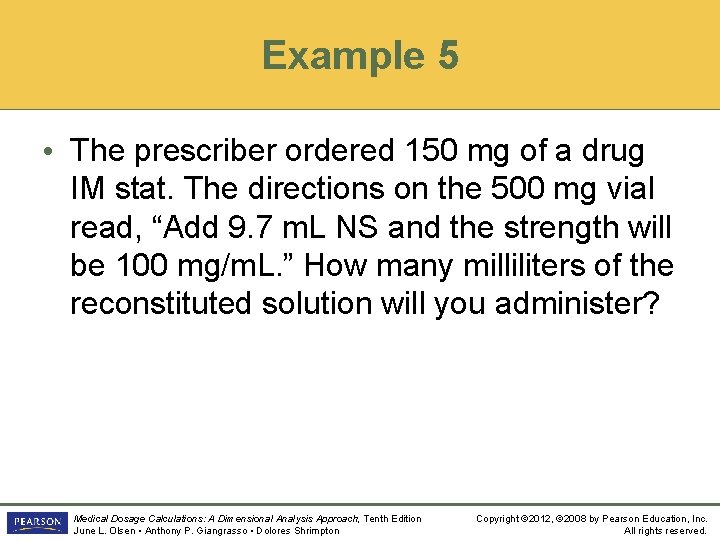 Example 5

• The prescriber ordered 150 mg of a drug IM stat. The directions on the 500 mg vial read, “Add 9.7 mL NS and the strength will be 100 mg/mL.” How many milliliters of the reconstituted solution will you administer?

PEARSON

Medical Dosage Calculations: A Dimensional Analysis Approach, Tenth Edition
June L. Olsen • Anthony P. Giangrasso • Dolores Shrimpton

Copyright ©2012, ©2008 by Pearson Education, Inc.
All rights reserved.